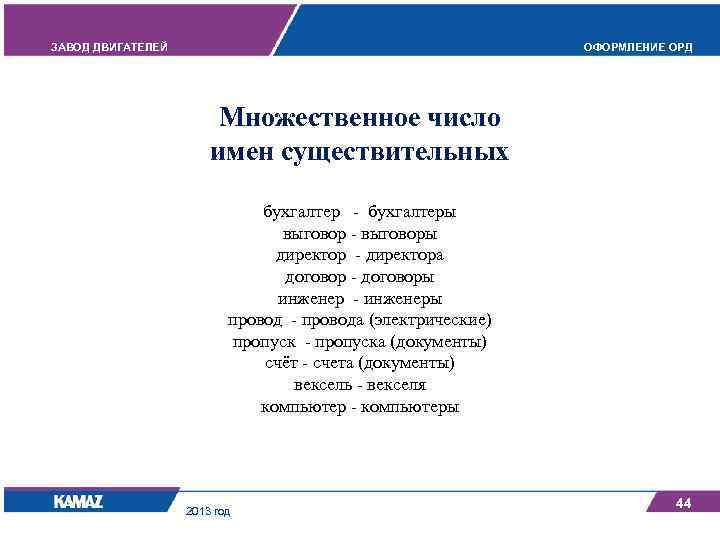 ЗАВОД ДВИГАТЕЛЕЙ

ОФОРМЛЕНИЕ ОРД

Множественное число имен существительных

бухгалтер - бухгалтеры
выговор - выговоры
директор - директора
договор - договоры
инженер - инженеры
провод - провода (электрические)
пропуск - пропуска (документы)
счёт - счета (документы)
вексель - векселя
компьютер - компьютеры

KAMAZ

2013 год

44